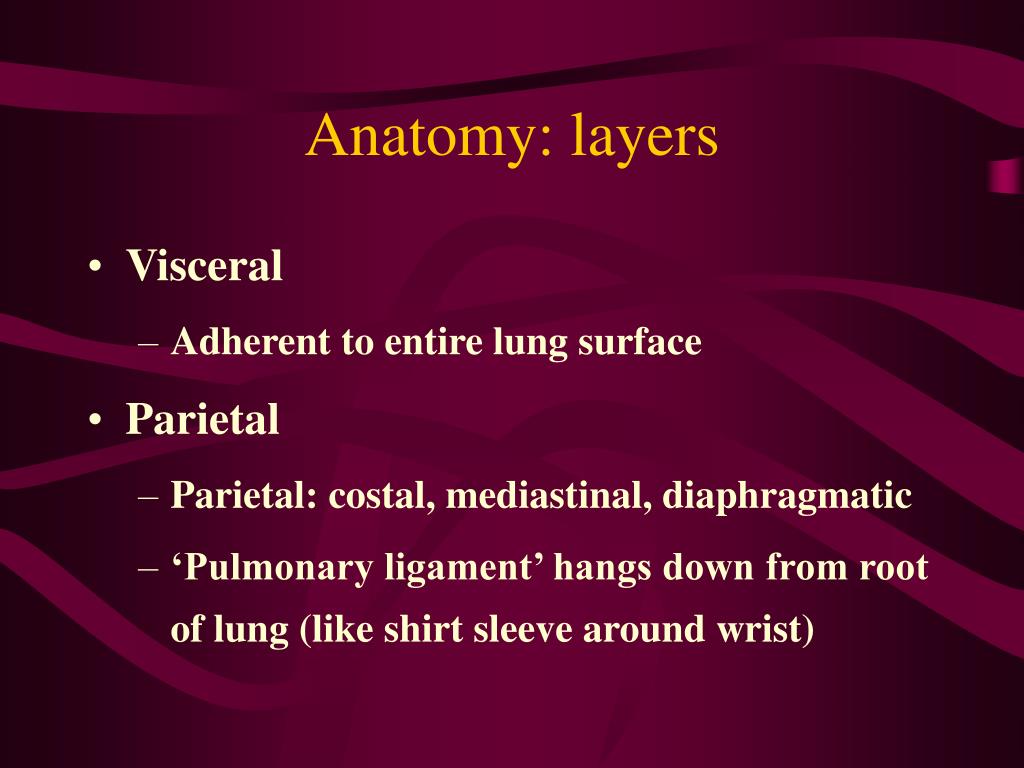 Anatomy: layers

• Visceral

– Adherent to entire lung surface

• Parietal

– Parietal: costal, mediastinal, diaphragmatic

– ‘Pulmonary ligament’ hangs down from root of lung (like shirt sleeve around wrist)